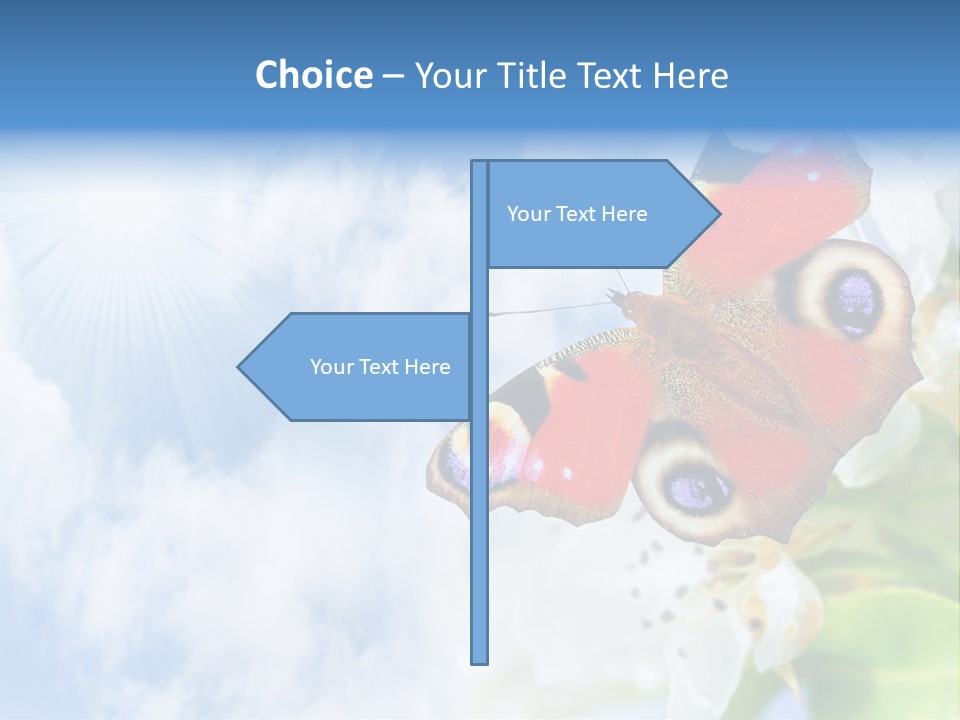 Choice – Your Title Text Here

Your Text Here

Your Text Here